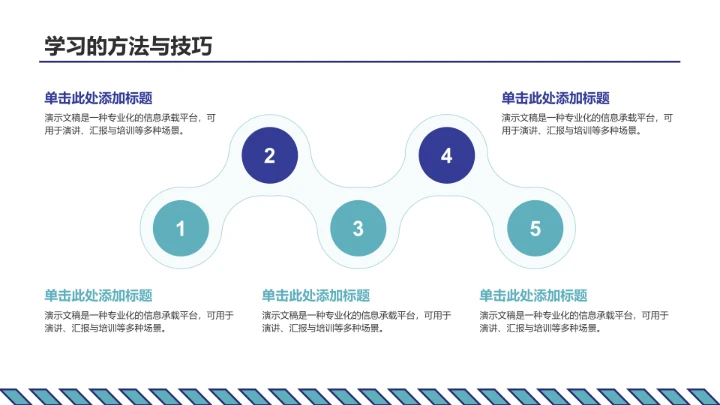 学习的方法与技巧

单击此处添加标题
演示文稿是一种专业化的信息承载平台，可用于演讲、汇报与培训等多种场景。

单击此处添加标题
演示文稿是一种专业化的信息承载平台，可用于演讲、汇报与培训等多种场景。

2

4

1

3

5

单击此处添加标题
演示文稿是一种专业化的信息承载平台，可用于演讲、汇报与培训等多种场景。

单击此处添加标题
演示文稿是一种专业化的信息承载平台，可用于演讲、汇报与培训等多种场景。

单击此处添加标题
演示文稿是一种专业化的信息承载平台，可用于演讲、汇报与培训等多种场景。